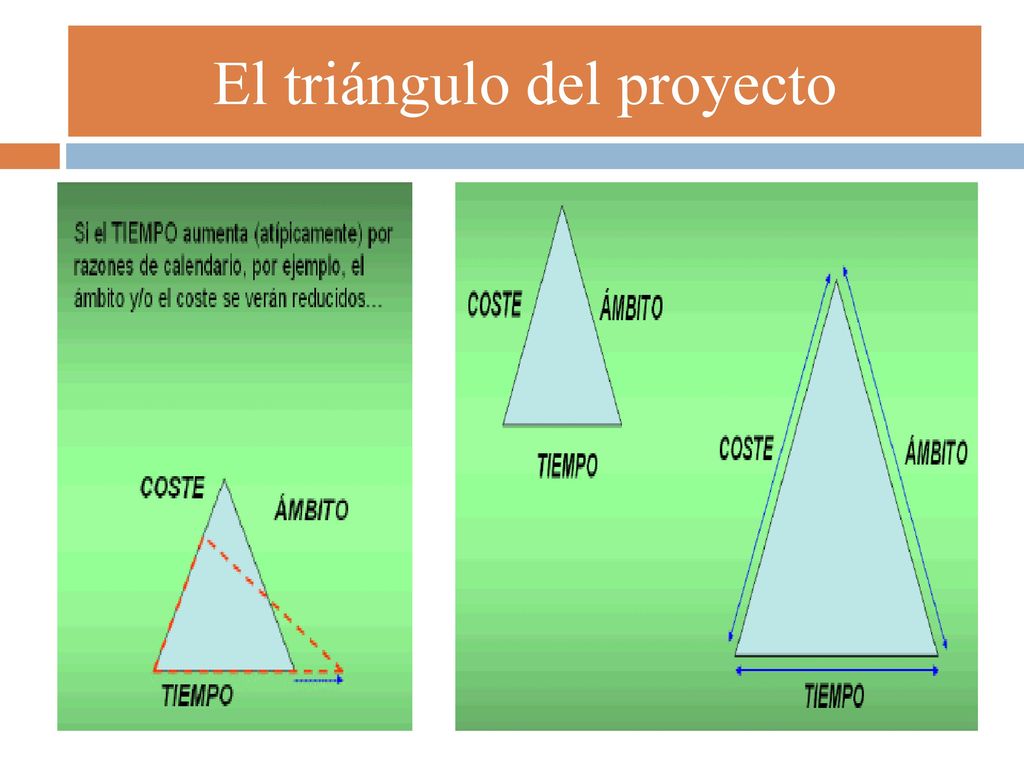 El triángulo del proyecto

Si el TIEMPO aumenta (atípicamente) por razones de calendario, por ejemplo, el ámbito y/o el coste se verán reducidos...

COSTE
ÁMBITO
TIEMPO

COSTE
ÁMBITO
TIEMPO

COSTE
ÁMBITO
TIEMPO